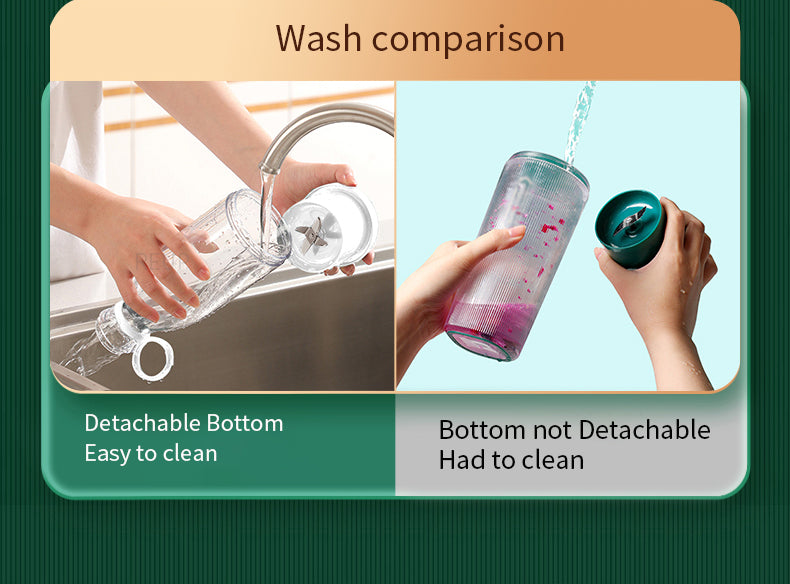 Wash comparison

Detachable Bottom
Easy to clean

Bottom not Detachable
Had to clean